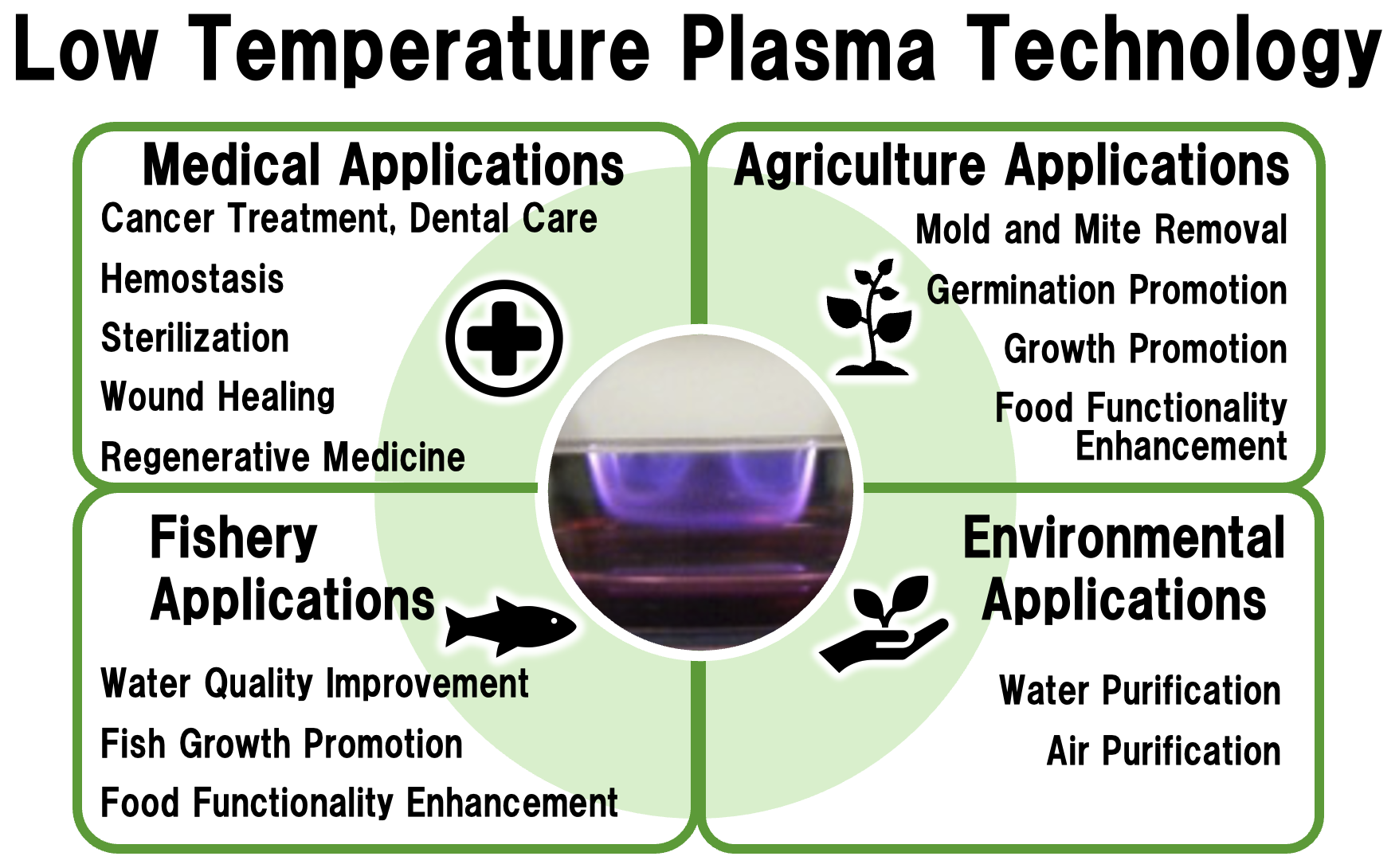 Low Temperature Plasma Technology

Medical Applications
Cancer Treatment, Dental Care
Hemostasis
Sterilization
Wound Healing
Regenerative Medicine

Agriculture Applications
Mold and Mite Removal
Germination Promotion
Growth Promotion
Food Functionality Enhancement

Fishery Applications
Water Quality Improvement
Fish Growth Promotion
Food Functionality Enhancement

Environmental Applications
Water Purification
Air Purification